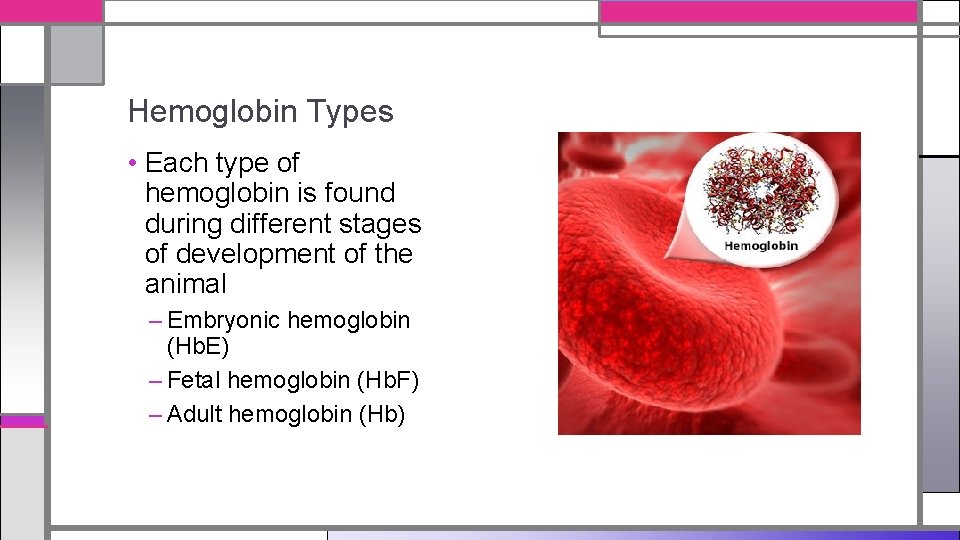 Hemoglobin Types

• Each type of hemoglobin is found during different stages of development of the animal

– Embryonic hemoglobin (HbE)
– Fetal hemoglobin (HbF)
– Adult hemoglobin (Hb)

Hemoglobin